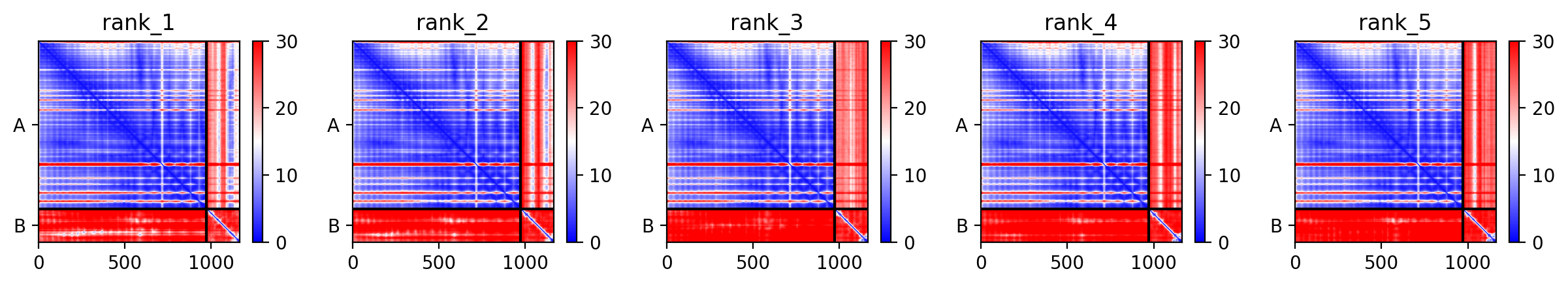 rank_1

A
B
0 500 1000
30
20
10
0

rank_2

A
B
0 500 1000
30
20
10
0

rank_3

A
B
0 500 1000
30
20
10
0

rank_4

A
B
0 500 1000
30
20
10
0

rank_5

A
B
0 500 1000
30
20
10
0